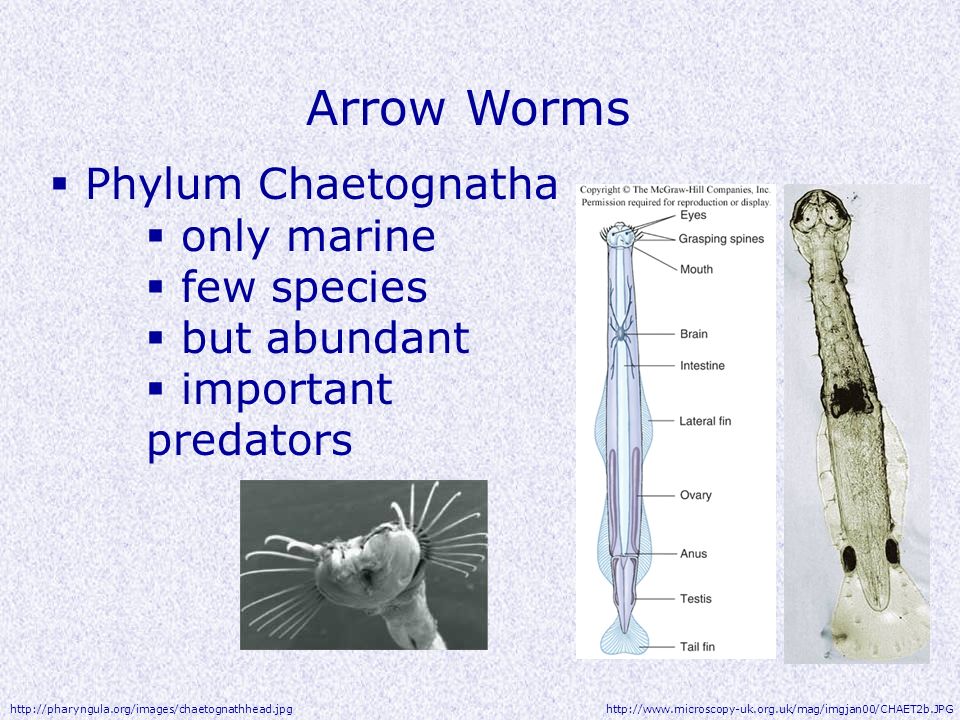 Arrow Worms

▪ Phylum Chaetognatha
▪ only marine
▪ few species
▪ but abundant
▪ important predators

Copyright © The McGraw-Hill Companies, Inc. Permission required for reproduction or display.

Eyes
Grasping spines
Mouth
Brain
Intestine
Lateral fin
Ovary
Anus
Testis
Tail fin

http://pharyngula.org/images/chaetognathhead.jpg

http://www.microscopy-uk.org.uk/mag/imgjan00/CHAET2b.JPG